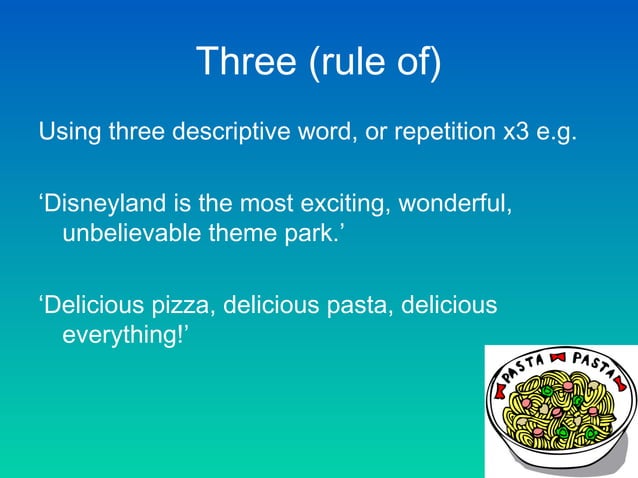 Three (rule of)

Using three descriptive word, or repetition x3 e.g.

‘Disneyland is the most exciting, wonderful, unbelievable theme park.’

‘Delicious pizza, delicious pasta, delicious everything!’

PASTA PASTA